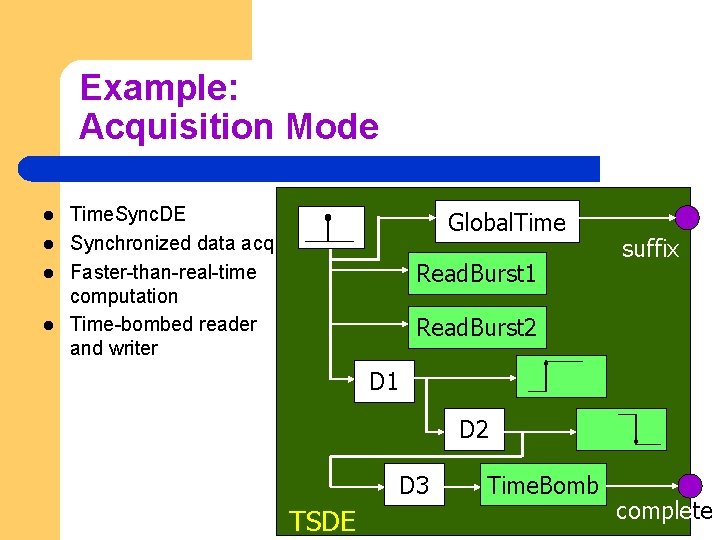 Example:
Acquisition Mode

- TimeSyncDE
- Synchronized data acq
- Faster-than-real-time computation
- Time-bombed reader and writer

GlobalTime
suffix
ReadBurst1
ReadBurst2
D1
D2
D3
TimeBomb
complete
TSDE